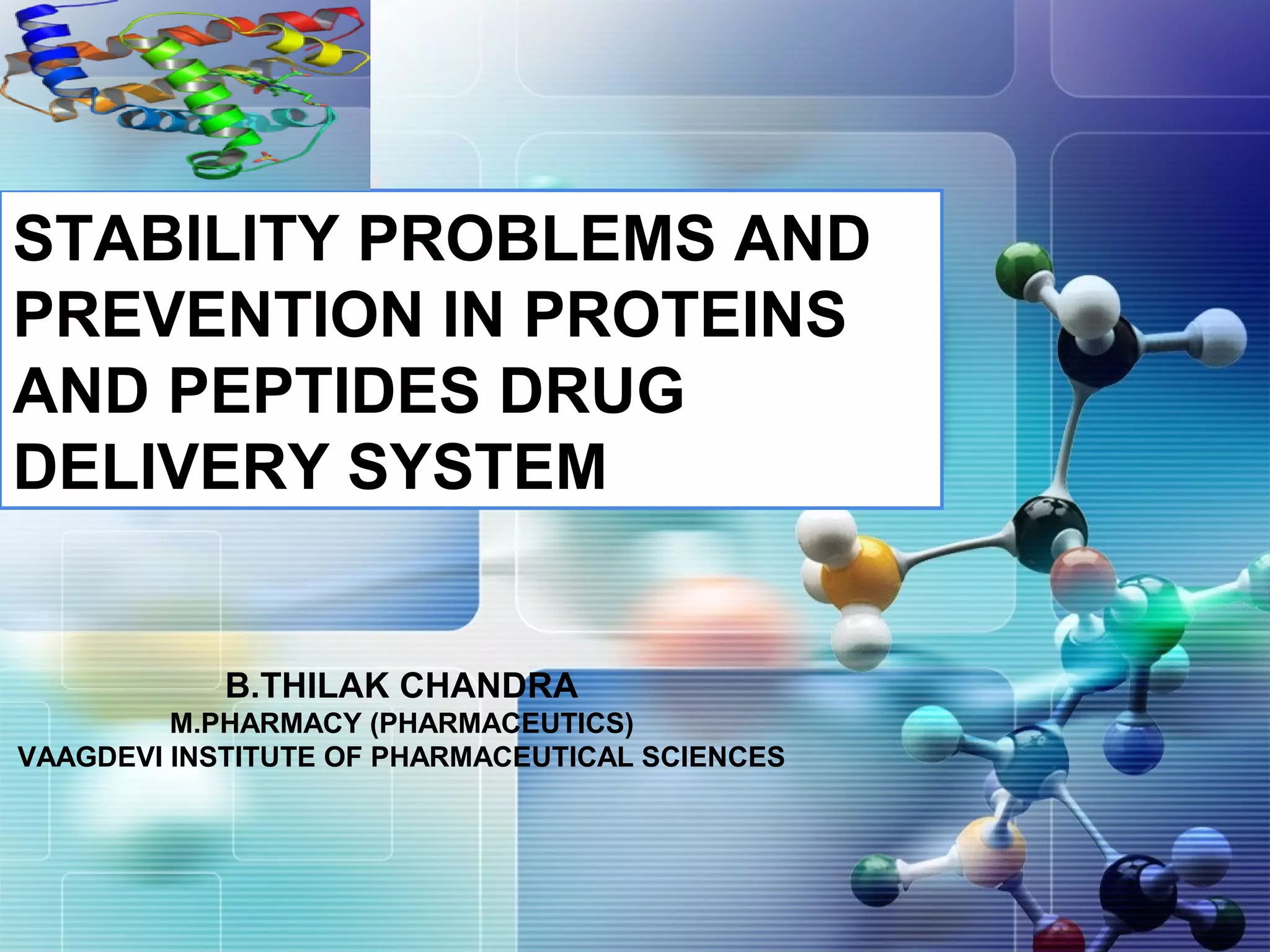 STABILITY PROBLEMS AND PREVENTION IN PROTEINS AND PEPTIDES DRUG DELIVERY SYSTEM

B.THILAK CHANDRA
M.PHARMACY (PHARMACEUTICS)
VAAGDEVI INSTITUTE OF PHARMACEUTICAL SCIENCES